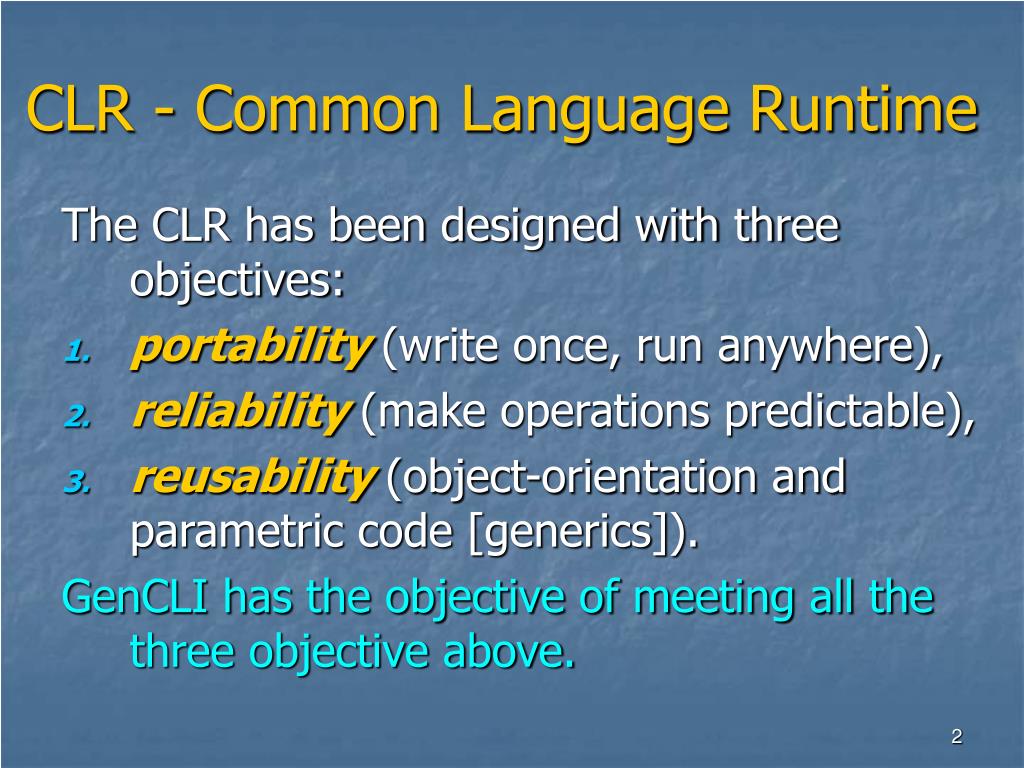 CLR - Common Language Runtime

The CLR has been designed with three objectives:

1. portability (write once, run anywhere),
2. reliability (make operations predictable),
3. reusability (object-orientation and parametric code [generics]).

GenCLI has the objective of meeting all the three objective above.

2